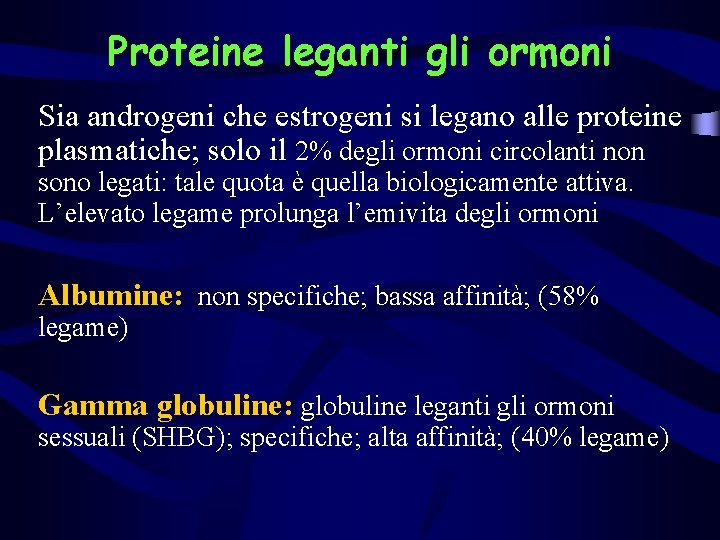 Proteine leganti gli ormoni

Sia androgeni che estrogeni si legano alle proteine plasmatiche; solo il 2% degli ormoni circolanti non sono legati: tale quota è quella biologicamente attiva. L'elevato legame prolunga l'emivita degli ormoni

Albumine: non specifiche; bassa affinità; (58% legame)

Gamma globuline: globuline leganti gli ormoni sessuali (SHBG); specifiche; alta affinità; (40% legame)